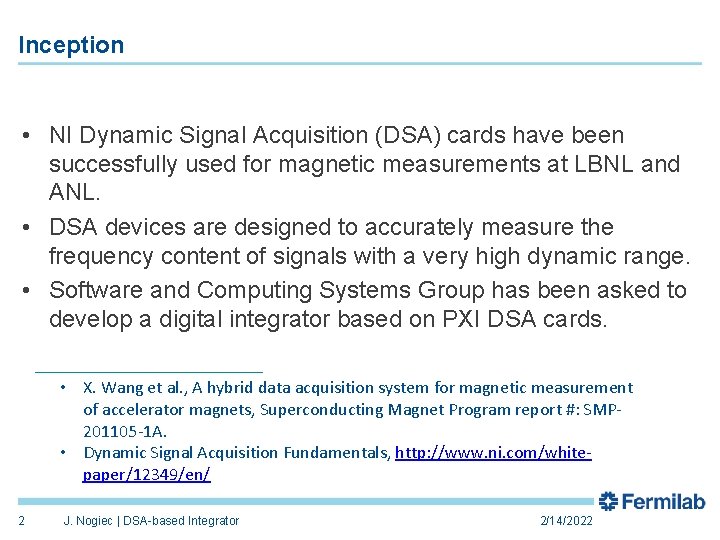 Inception

• NI Dynamic Signal Acquisition (DSA) cards have been successfully used for magnetic measurements at LBNL and ANL.
• DSA devices are designed to accurately measure the frequency content of signals with a very high dynamic range.
• Software and Computing Systems Group has been asked to develop a digital integrator based on PXI DSA cards.

• X. Wang et al., A hybrid data acquisition system for magnetic measurement of accelerator magnets, Superconducting Magnet Program report #: SMP-201105-1A.
• Dynamic Signal Acquisition Fundamentals, http://www.ni.com/white-paper/12349/en/

Fermilab

2 J. Nogiec | DSA-based Integrator 2/14/2022